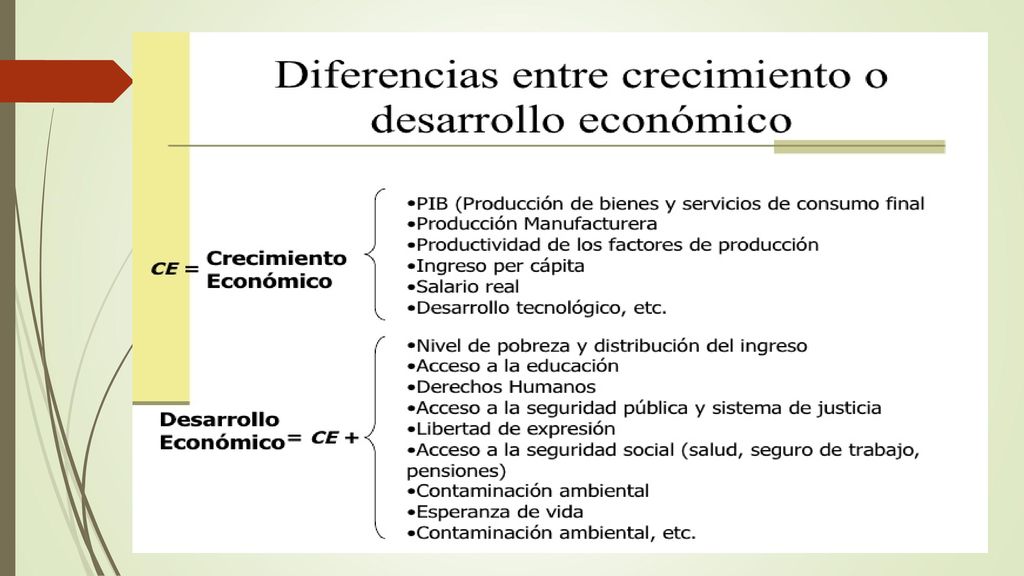 Diferencias entre crecimiento o desarrollo económico

CE = Crecimiento Económico

•PIB (Producción de bienes y servicios de consumo final
•Producción Manufacturera
•Productividad de los factores de producción
•Ingreso per cápita
•Salario real
•Desarrollo tecnológico, etc.

Desarrollo Económico = CE +

•Nivel de pobreza y distribución del ingreso
•Acceso a la educación
•Derechos Humanos
•Acceso a la seguridad pública y sistema de justicia
•Libertad de expresión
•Acceso a la seguridad social (salud, seguro de trabajo, pensiones)
•Contaminación ambiental
•Esperanza de vida
•Contaminación ambiental, etc.